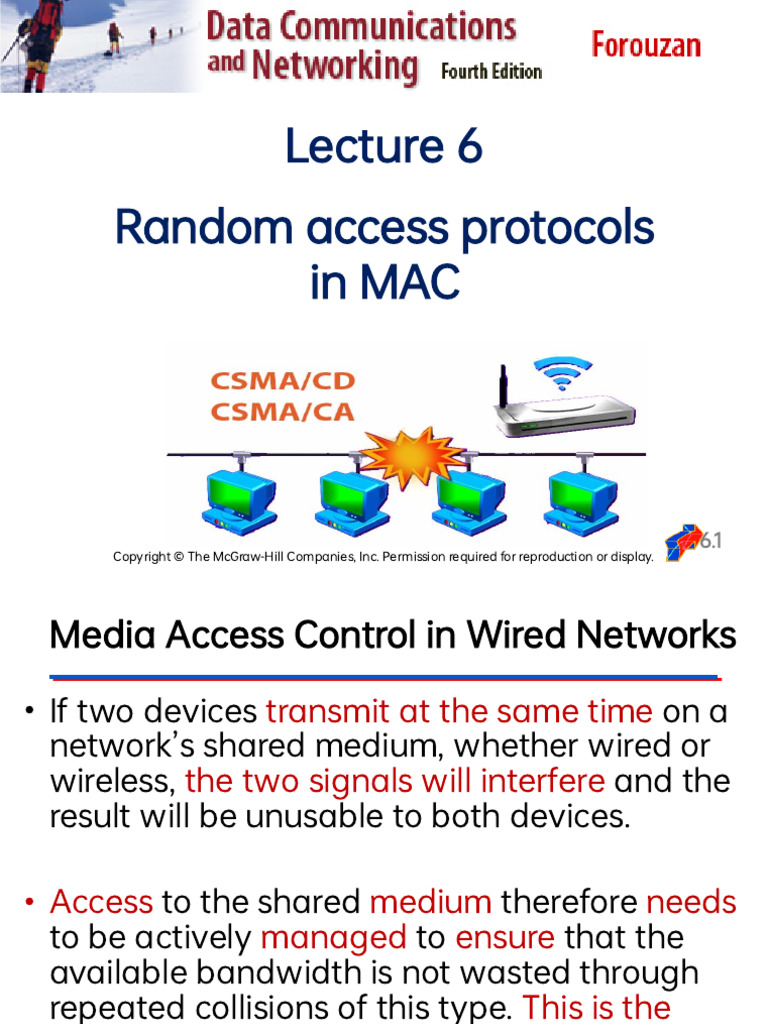 Data Communications and Networking Fourth Edition

Forouzan

Lecture 6

Random access protocols in MAC

CSMA/CD
CSMA/CA

Copyright © The McGraw-Hill Companies, Inc. Permission required for reproduction or display.

6.1

Media Access Control in Wired Networks

• If two devices transmit at the same time on a network's shared medium, whether wired or wireless, the two signals will interfere and the result will be unusable to both devices.

• Access to the shared medium therefore needs to be actively managed to ensure that the available bandwidth is not wasted through repeated collisions of this type. This is the